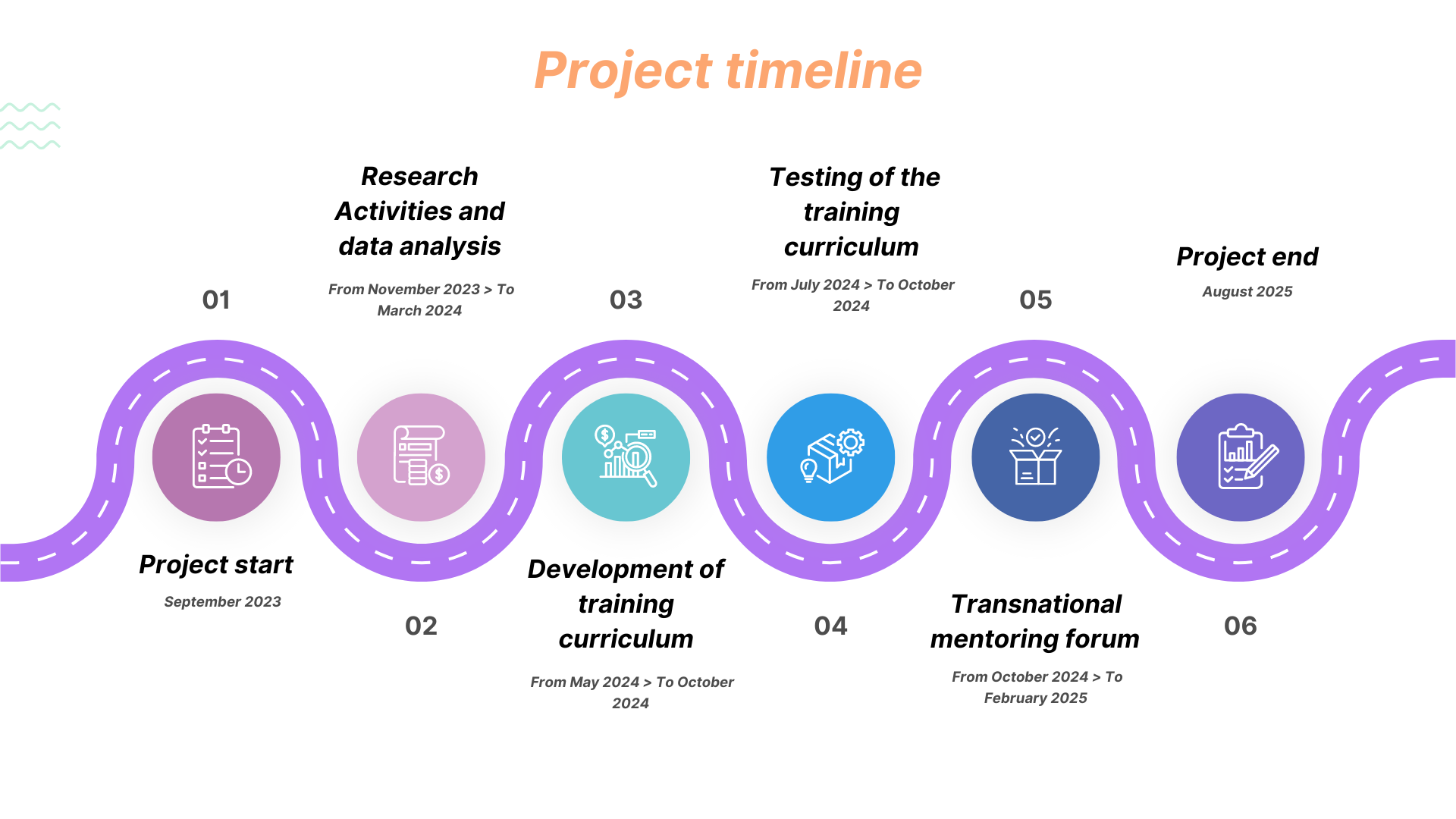 Project timeline

01

Project start

September 2023

Research Activities and data analysis

From November 2023 > To March 2024

02

03

Development of training curriculum

From May 2024 > To October 2024

Testing of the training curriculum

From July 2024 > To October 2024

04

05

Transnational mentoring forum

From October 2024 > To February 2025

Project end

August 2025

06